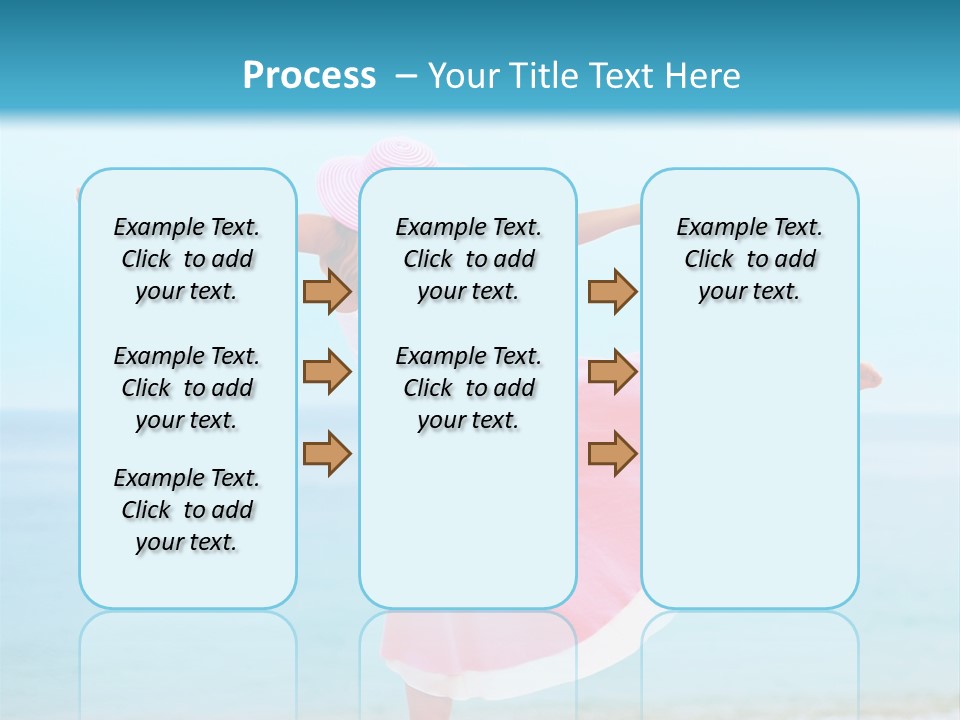 Process – Your Title Text Here

Example Text. Click to add your text.

Example Text. Click to add your text.

Example Text. Click to add your text.

Example Text. Click to add your text.

Example Text. Click to add your text.

Example Text. Click to add your text.